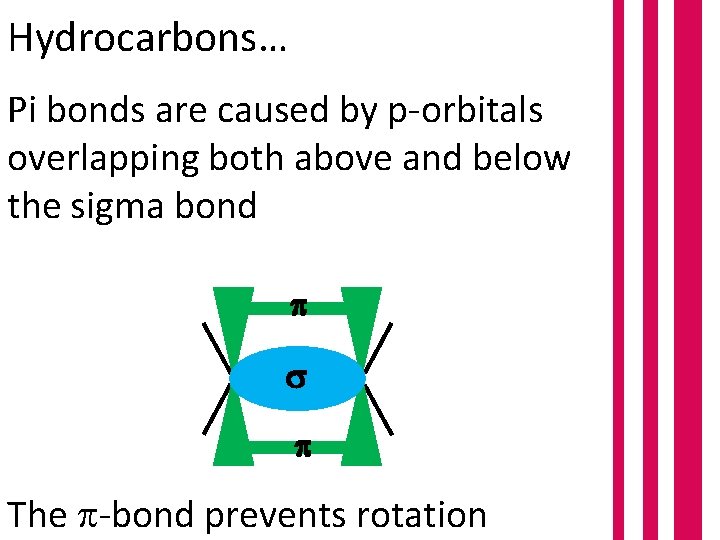 Hydrocarbons…

Pi bonds are caused by p-orbitals overlapping both above and below the sigma bond

$\pi$

$\sigma$

$\pi$

The $\pi$-bond prevents rotation